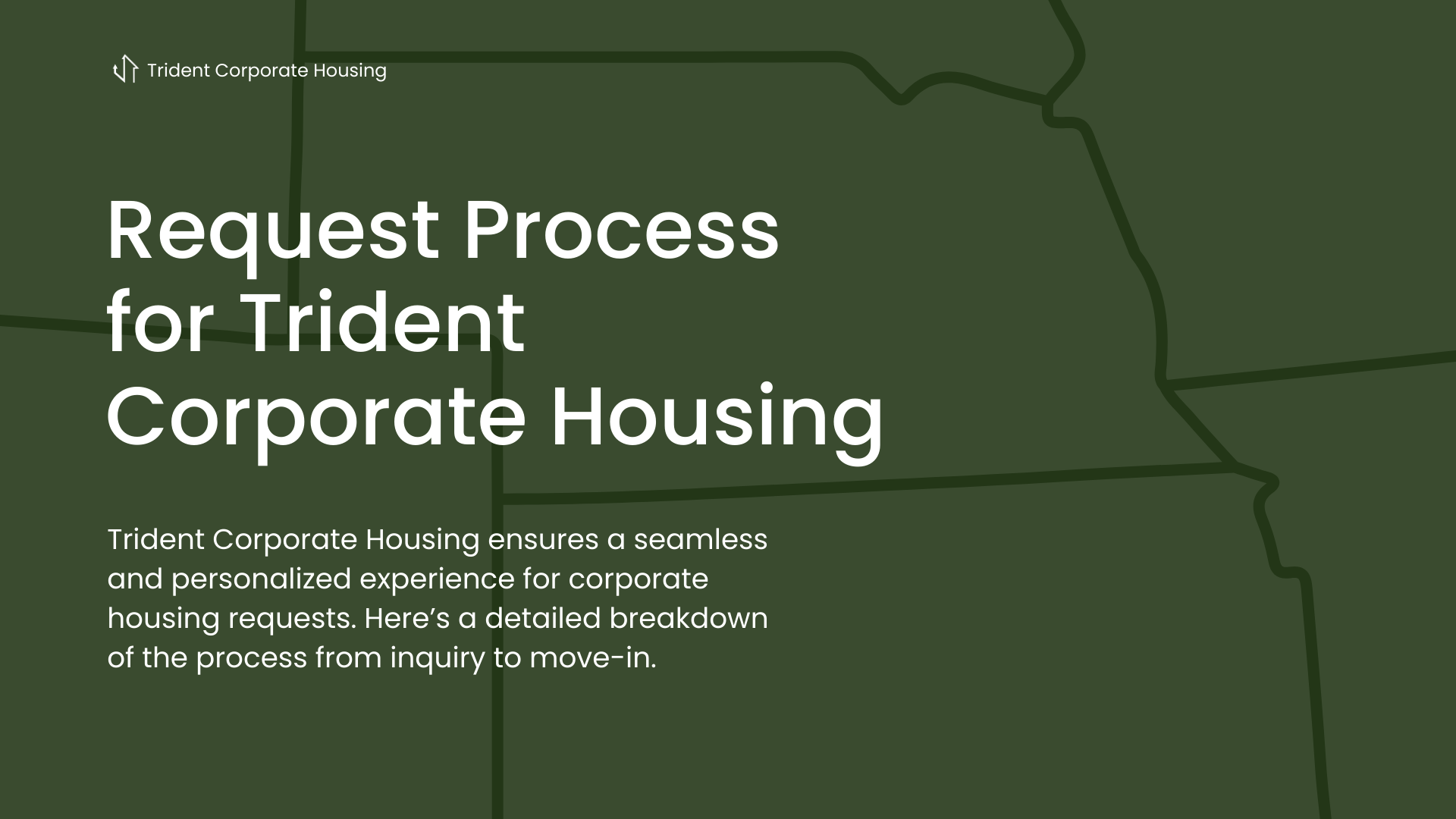 Trident Corporate Housing

Request Process for Trident Corporate Housing

Trident Corporate Housing ensures a seamless and personalized experience for corporate housing requests. Here’s a detailed breakdown of the process from inquiry to move-in.